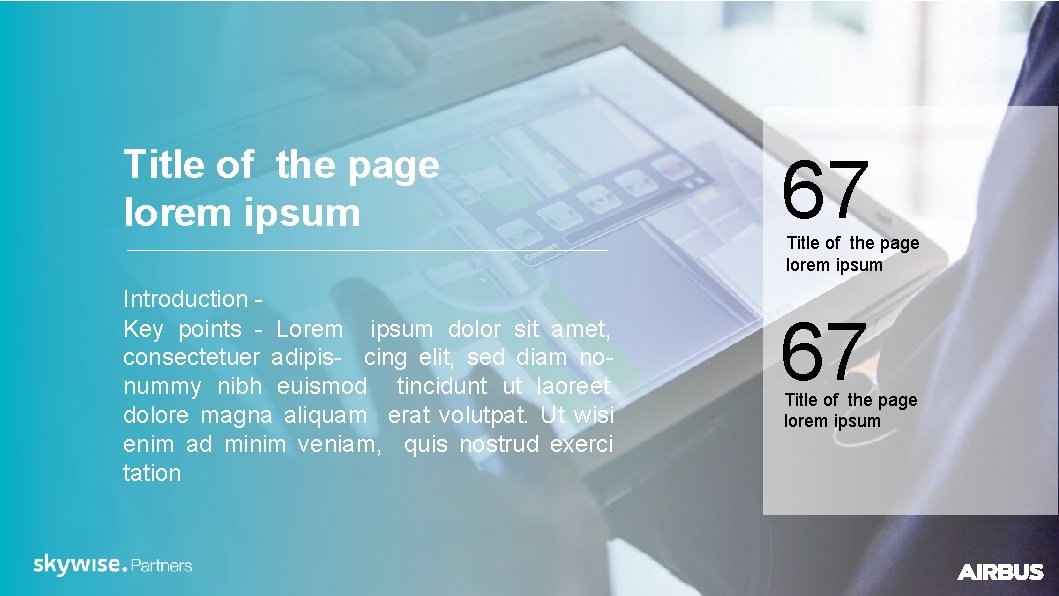 Title of the page lorem ipsum

Introduction -
Key points - Lorem ipsum dolor sit amet, consectetuer adipis- cing elit, sed diam nonummy nibh euismod tincidunt ut laoreet dolore magna aliquam erat volutpat. Ut wisi enim ad minim veniam, quis nostrud exerci tation

67
Title of the page lorem ipsum

67
Title of the page lorem ipsum

skywise. Partners

AIRBUS